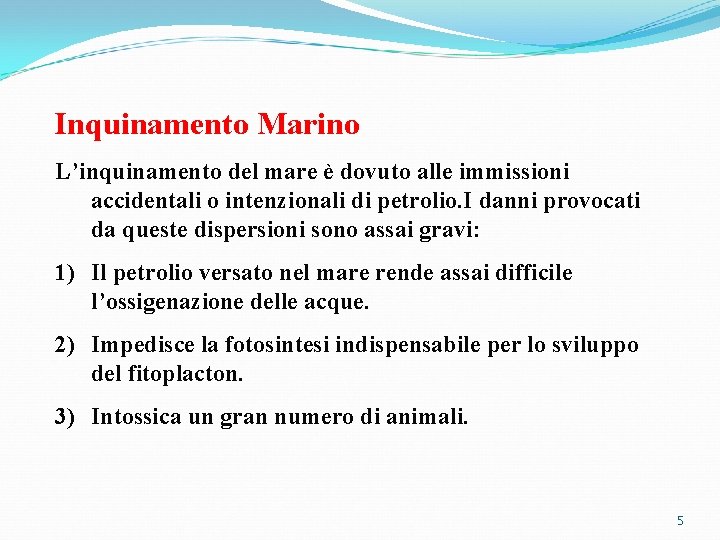 Inquinamento Marino

L’inquinamento del mare è dovuto alle immissioni accidentali o intenzionali di petrolio.I danni provocati da queste dispersioni sono assai gravi:

1) Il petrolio versato nel mare rende assai difficile l’ossigenazione delle acque.

2) Impedisce la fotosintesi indispensabile per lo sviluppo del fitoplacton.

3) Intossica un gran numero di animali.

5